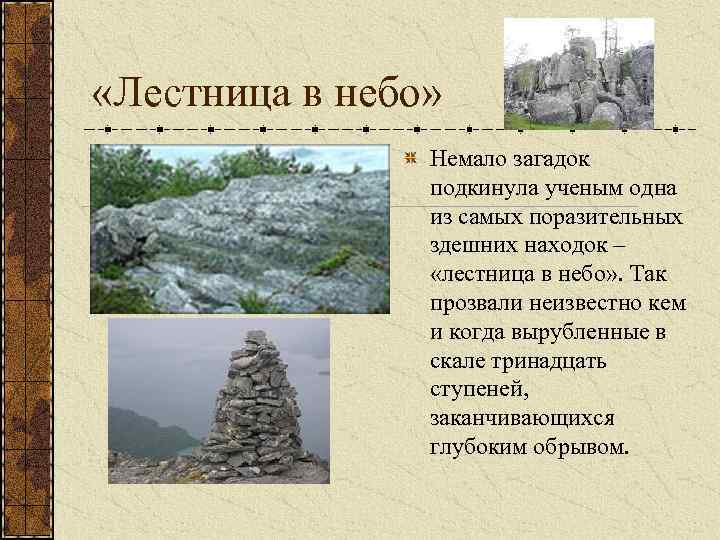 «Лестница в небо»

Немало загадок подкинула ученым одна из самых поразительных здешних находок – «лестница в небо». Так прозвали неизвестно кем и когда вырубленные в скале тринадцать ступеней, заканчивающихся глубоким обрывом.